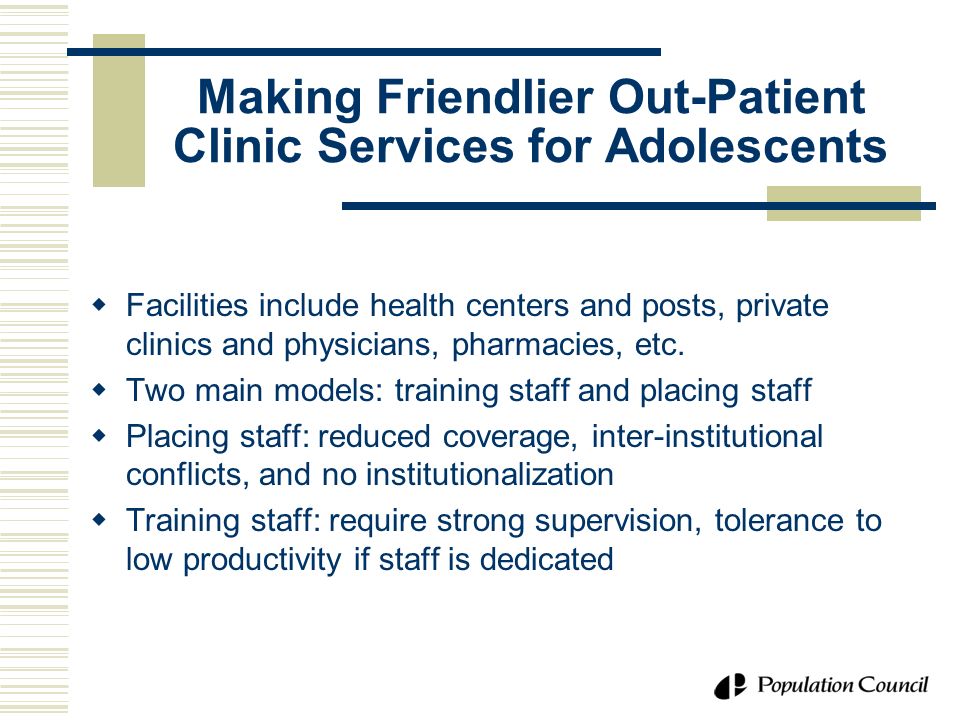 Making Friendlier Out-Patient Clinic Services for Adolescents

- Facilities include health centers and posts, private clinics and physicians, pharmacies, etc.
- Two main models: training staff and placing staff
- Placing staff: reduced coverage, inter-institutional conflicts, and no institutionalization
- Training staff: require strong supervision, tolerance to low productivity if staff is dedicated

Population Council